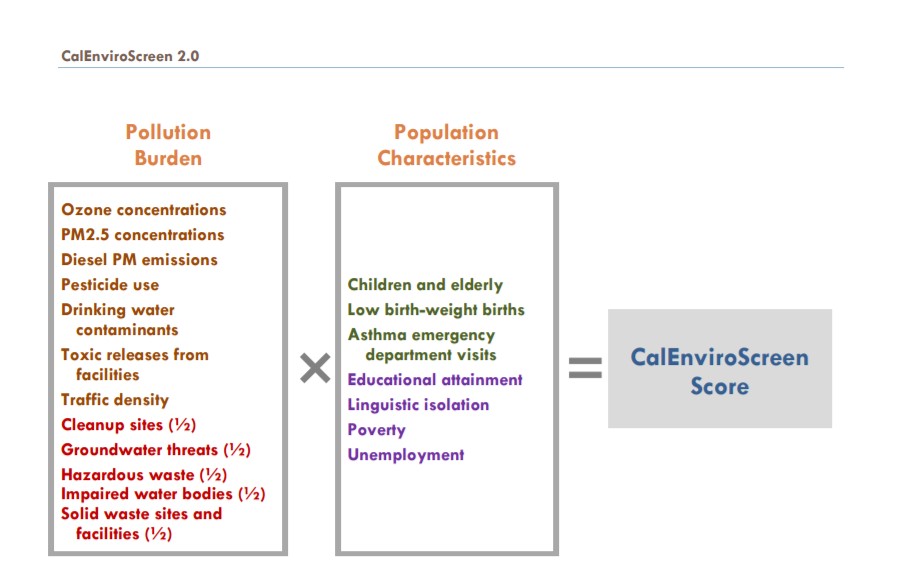 CalEnviroScreen 2.0

Pollution Burden

Ozone concentrations
PM2.5 concentrations
Diesel PM emissions
Pesticide use
Drinking water contaminants
Toxic releases from facilities
Traffic density
Cleanup sites (½)
Groundwater threats (½)
Hazardous waste (½)
Impaired water bodies (½)
Solid waste sites and facilities (½)

×

Population Characteristics

Children and elderly
Low birth-weight births
Asthma emergency department visits
Educational attainment
Linguistic isolation
Poverty
Unemployment

=

CalEnviroScreen Score